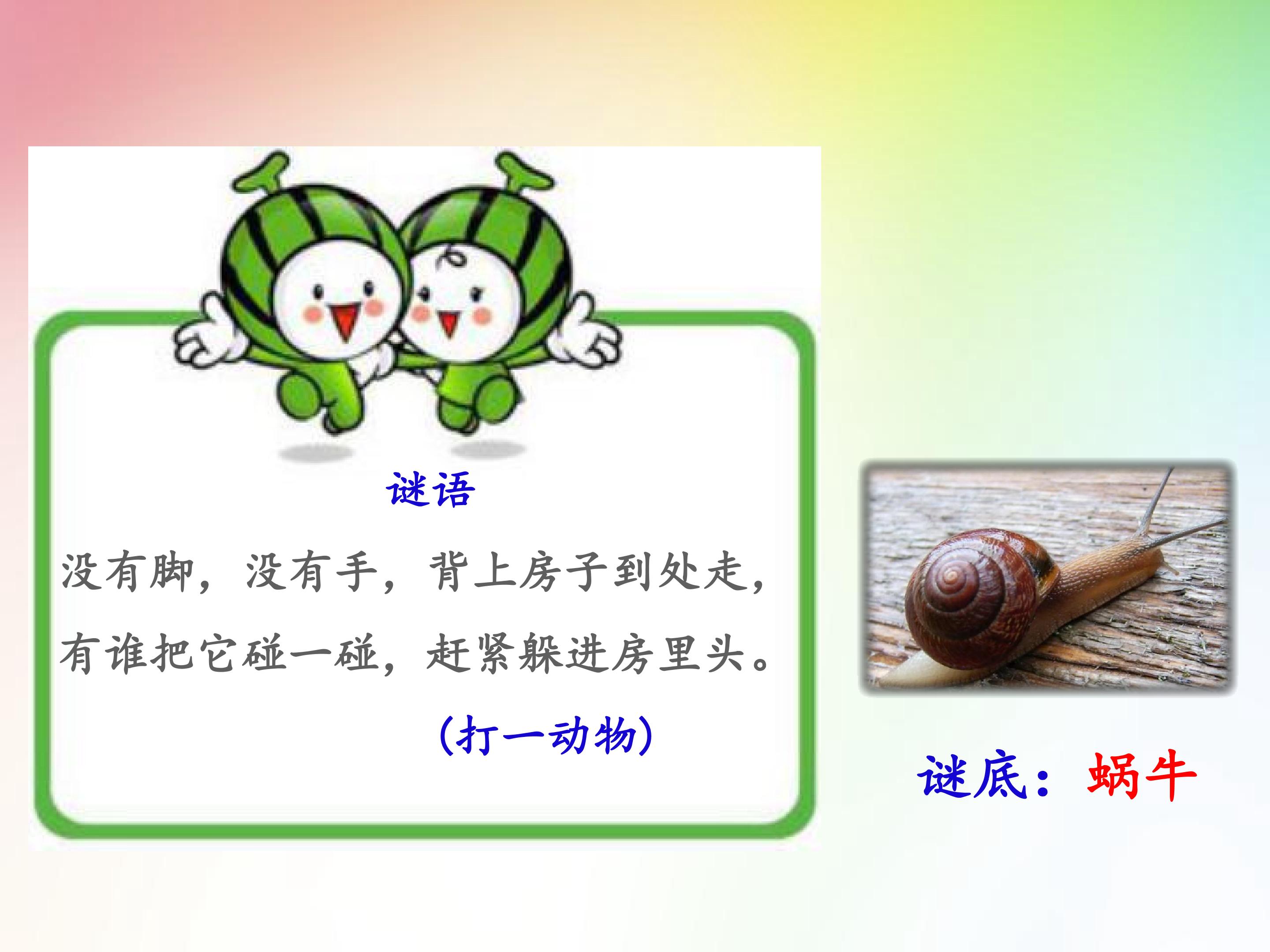 谜语

没有脚，没有手，背上房子到处走，

有谁把它碰一碰，赶紧躲进房里头。

（打一动物）

谜底：蜗牛